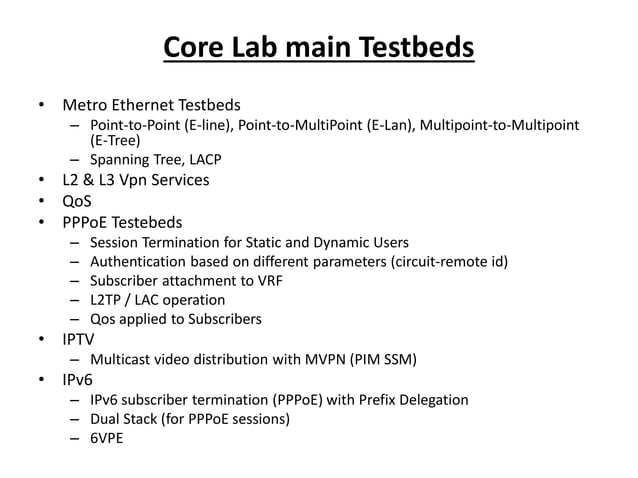 Core Lab main Testbeds

• Metro Ethernet Testbeds
– Point-to-Point (E-line), Point-to-MultiPoint (E-Lan), Multipoint-to-Multipoint (E-Tree)
– Spanning Tree, LACP
• L2 & L3 Vpn Services
• QoS
• PPPoE Testebeds
– Session Termination for Static and Dynamic Users
– Authentication based on different parameters (circuit-remote id)
– Subscriber attachment to VRF
– L2TP / LAC operation
– Qos applied to Subscribers
• IPTV
– Multicast video distribution with MVPN (PIM SSM)
• IPv6
– IPv6 subscriber termination (PPPoE) with Prefix Delegation
– Dual Stack (for PPPoE sessions)
– 6VPE